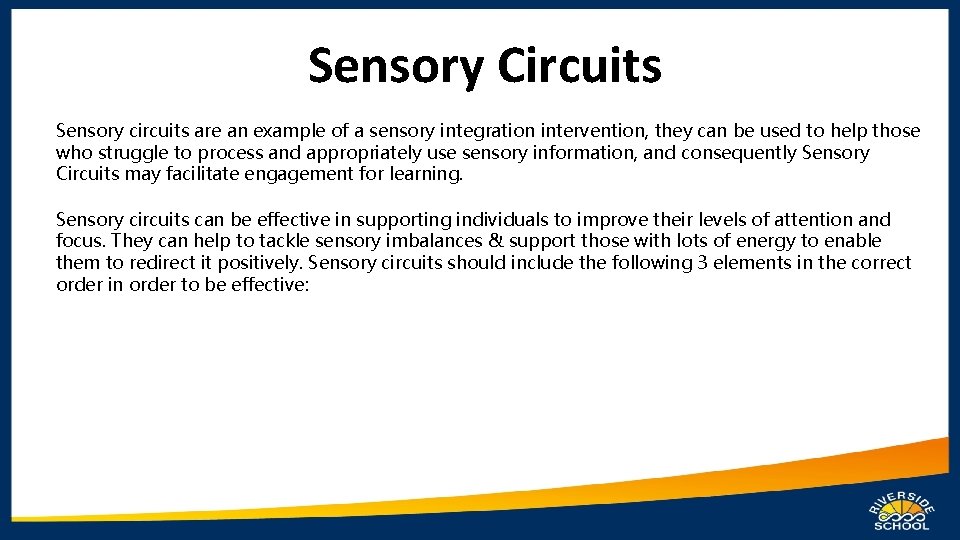 Sensory Circuits

Sensory circuits are an example of a sensory integration intervention, they can be used to help those who struggle to process and appropriately use sensory information, and consequently Sensory Circuits may facilitate engagement for learning.

Sensory circuits can be effective in supporting individuals to improve their levels of attention and focus. They can help to tackle sensory imbalances & support those with lots of energy to enable them to redirect it positively. Sensory circuits should include the following 3 elements in the correct order in order to be effective:

RIVERSIDE SCHOOL